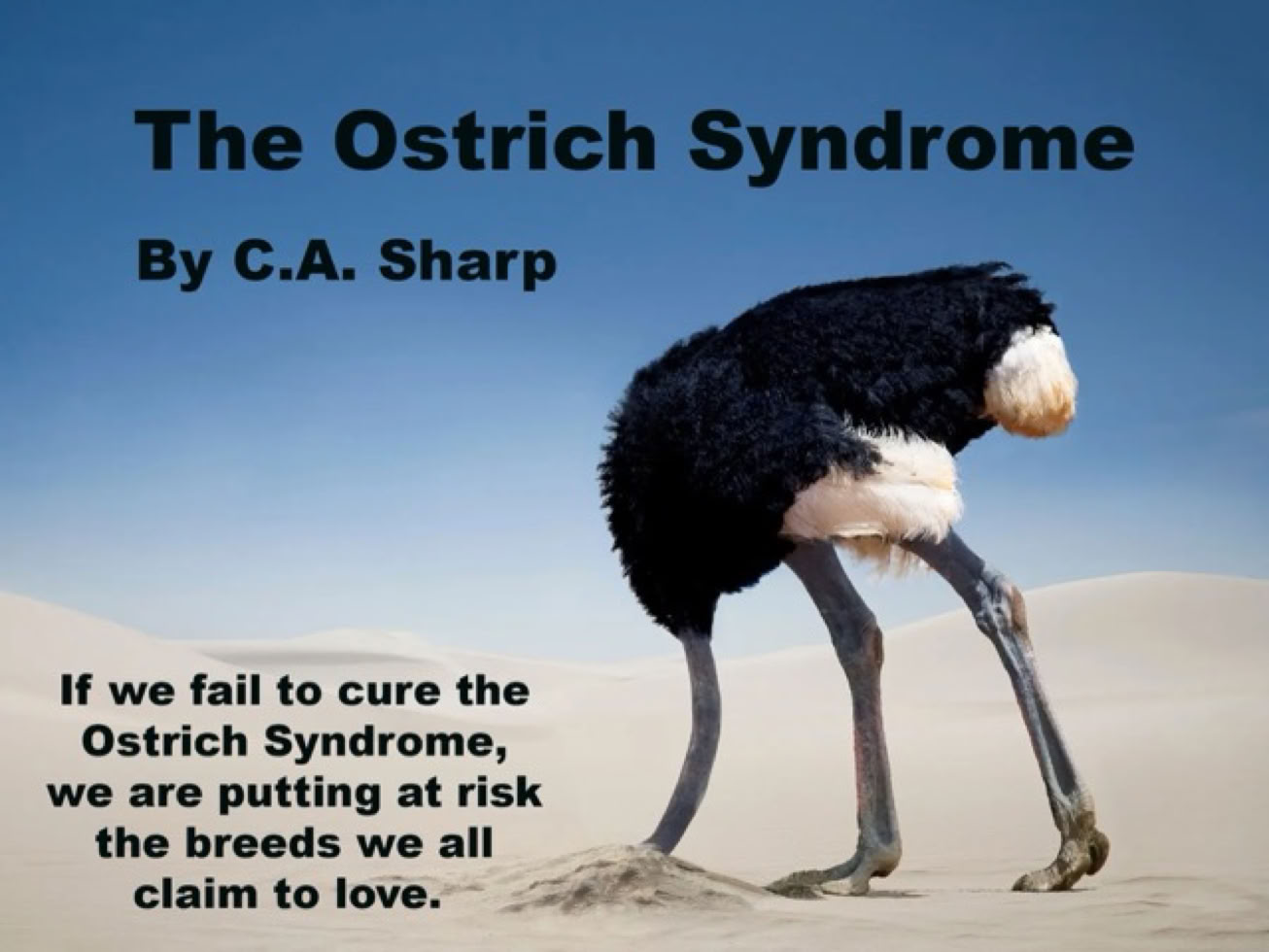 The Ostrich Syndrome

By C.A. Sharp

If we fail to cure the Ostrich Syndrome, we are putting at risk the breeds we all claim to love.